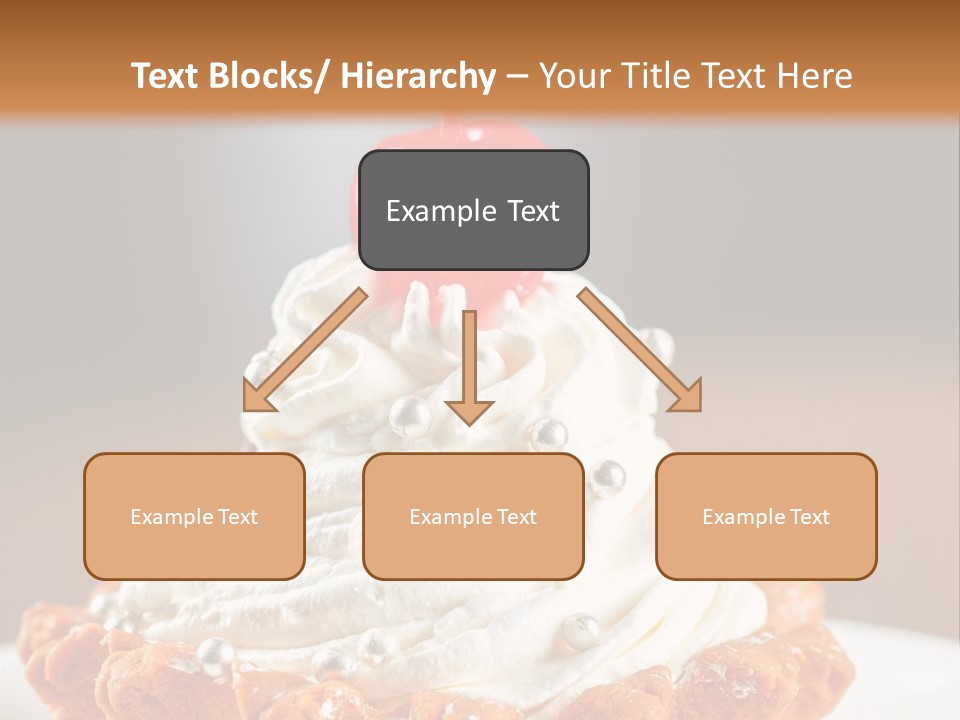 Text Blocks/ Hierarchy – Your Title Text Here

Example Text

Example Text

Example Text

Example Text